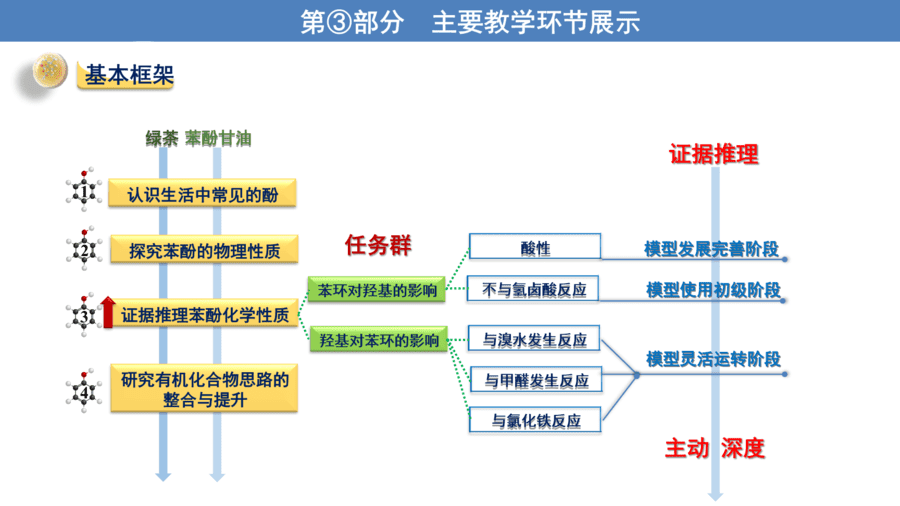 第③部分　主要教学环节展示

基本框架

绿茶　苯酚甘油

1 认识生活中常见的酚

2 探究苯酚的物理性质

3 证据推理苯酚化学性质

4 研究有机化合物思路的整合与提升

任务群

苯环对羟基的影响

羟基对苯环的影响

酸性

不与氢卤酸反应

与溴水发生反应

与甲醛发生反应

与氯化铁反应

证据推理

模型发展完善阶段

模型使用初级阶段

模型灵活运转阶段

主动　深度